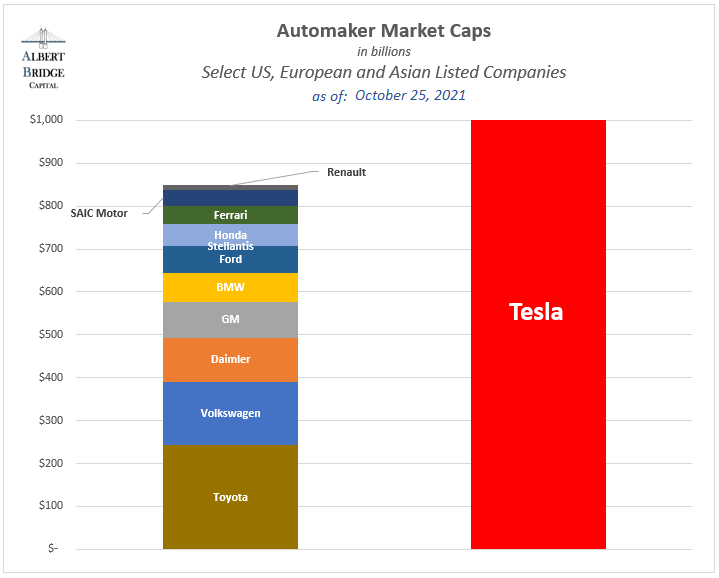 ALBERT BRIDGE CAPITAL

Automaker Market Caps
in billions
Select US, European and Asian Listed Companies
as of: October 25, 2021

$1,000
$900
$800
$700
$600
$500
$400
$300
$200
$100
$-

Renault
SAIC Motor
Ferrari
Honda
Stellantis
Ford
BMW
GM
Daimler
Volkswagen
Toyota

Tesla